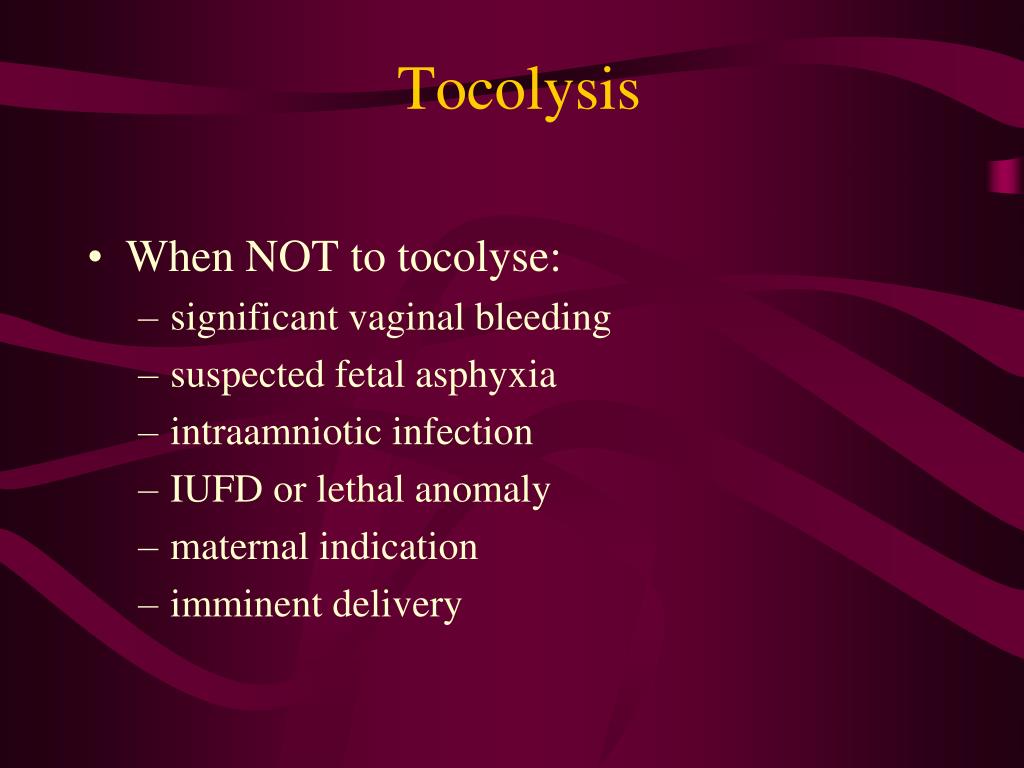 Tocolysis

• When NOT to tocolyse:
– significant vaginal bleeding
– suspected fetal asphyxia
– intraamniotic infection
– IUFD or lethal anomaly
– maternal indication
– imminent delivery